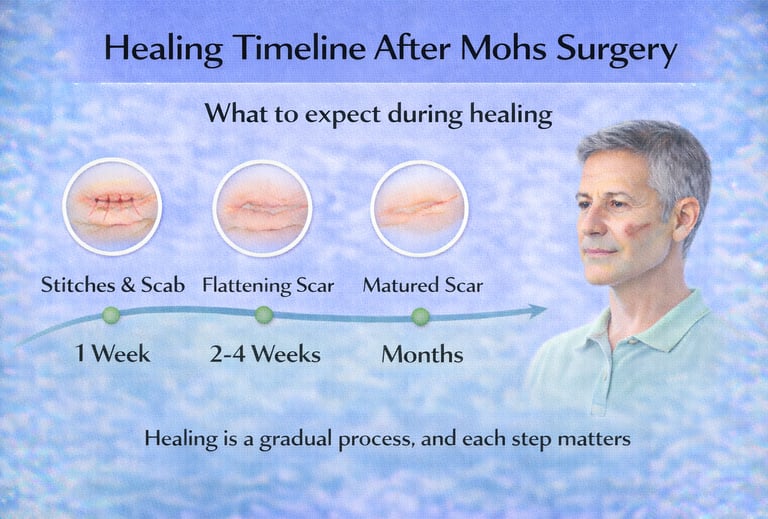 Healing Timeline After Mohs Surgery

What to expect during healing

Stitches & Scab
Flattening Scar
Matured Scar

1 Week
2-4 Weeks
Months

Healing is a gradual process, and each step matters